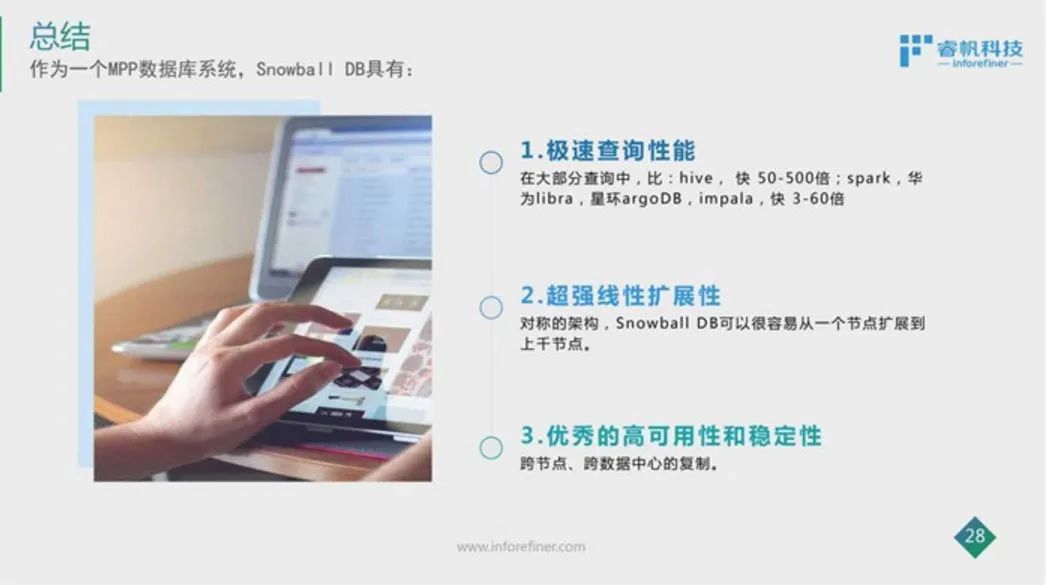 总结
作为一个MPP数据库系统，Snowball DB具有：

睿帆科技
inforefiner

1.极速查询性能
在大部分查询中，比：hive， 快 50-500倍；spark，华为libra，星环argoDB，impala，快 3-60倍

2.超强线性扩展性
对称的架构，Snowball DB可以很容易从一个节点扩展到上千节点。

3.优秀的高可用性和稳定性
跨节点、跨数据中心的复制。

www.inforefiner.com

28